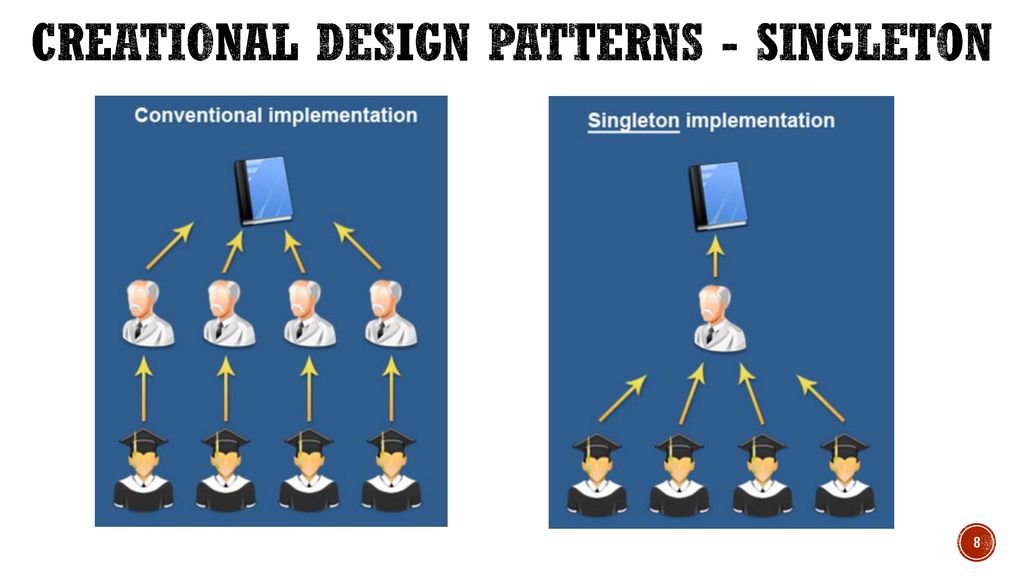 CREATIONAL DESIGN PATTERNS - SINGLETON

Conventional implementation

Singleton implementation

8